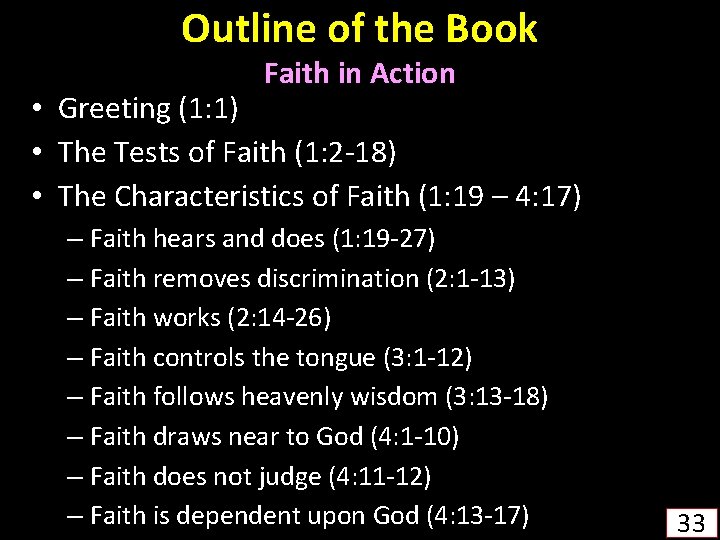 Outline of the Book

Faith in Action

• Greeting (1:1)
• The Tests of Faith (1:2-18)
• The Characteristics of Faith (1:19 – 4:17)
– Faith hears and does (1:19-27)
– Faith removes discrimination (2:1-13)
– Faith works (2:14-26)
– Faith controls the tongue (3:1-12)
– Faith follows heavenly wisdom (3:13-18)
– Faith draws near to God (4:1-10)
– Faith does not judge (4:11-12)
– Faith is dependent upon God (4:13-17)

33